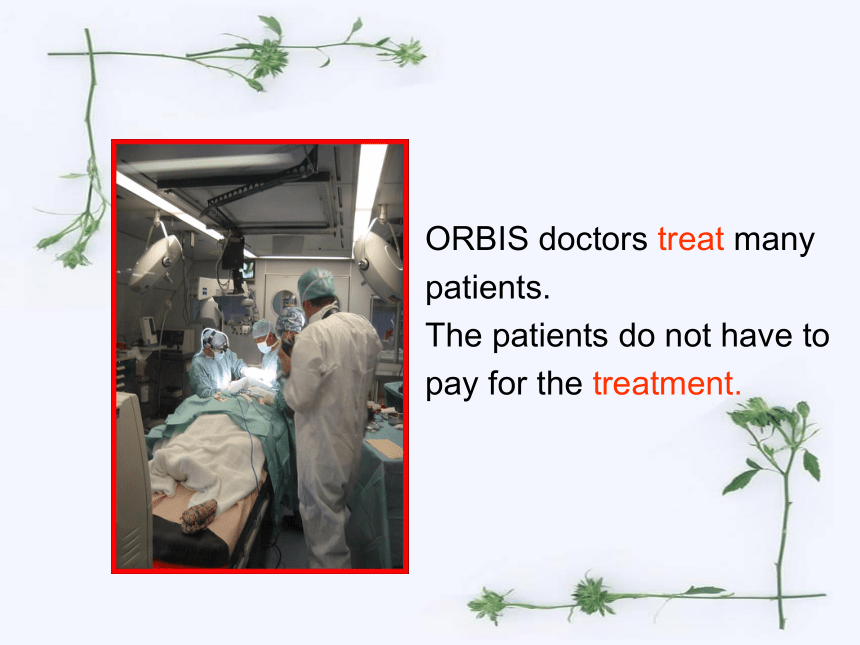 ORBIS doctors treat many patients.
The patients do not have to pay for the treatment.